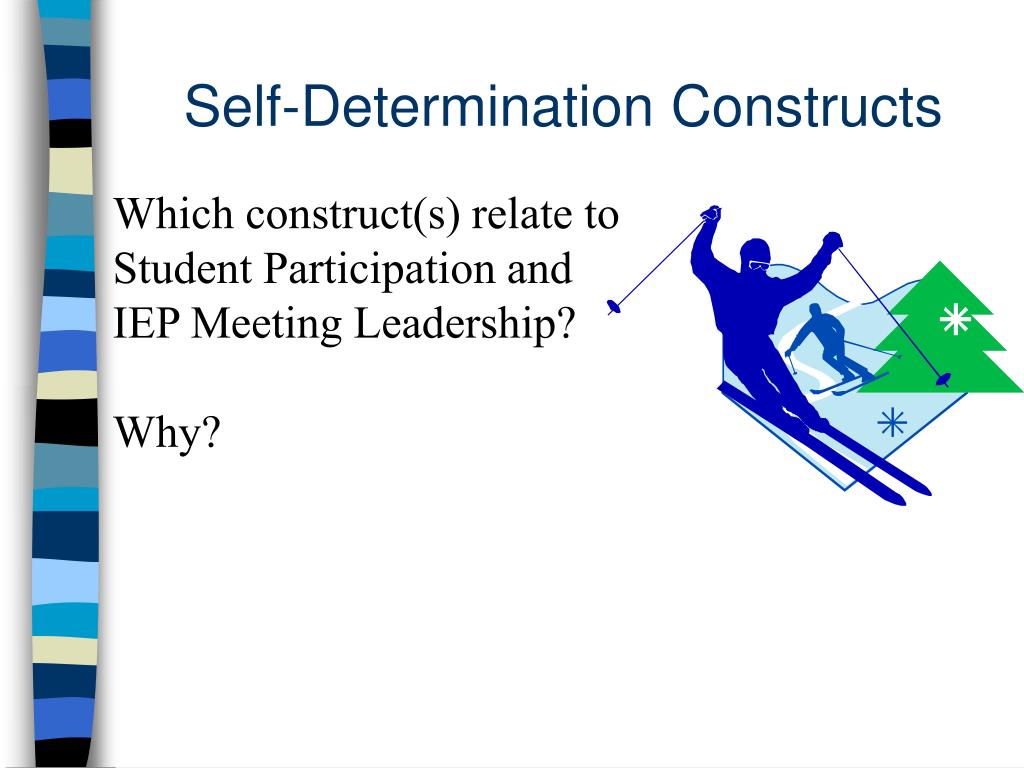 Self-Determination Constructs

Which construct(s) relate to Student Participation and IEP Meeting Leadership?

Why?